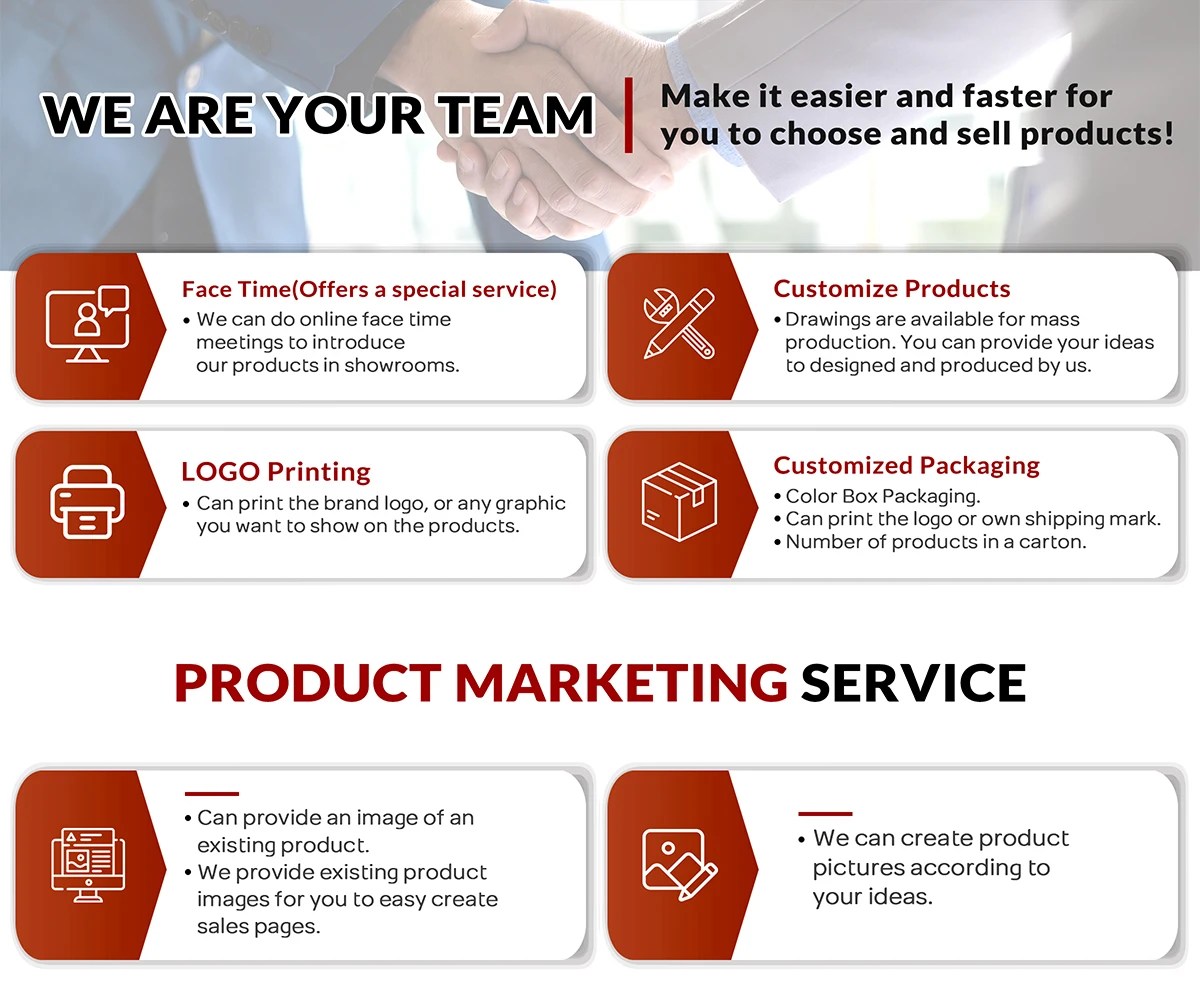 WE ARE YOUR TEAM

Make it easier and faster for you to choose and sell products!

Face Time(Offers a special service)
• We can do online face time meetings to introduce our products in showrooms.

Customize Products
• Drawings are available for mass production. You can provide your ideas to designed and produced by us.

LOGO Printing
• Can print the brand logo, or any graphic you want to show on the products.

Customized Packaging
• Color Box Packaging.
• Can print the logo or own shipping mark.
• Number of products in a carton.

PRODUCT MARKETING SERVICE

• Can provide an image of an existing product.
• We provide existing product images for you to easy create sales pages.

• We can create product pictures according to your ideas.